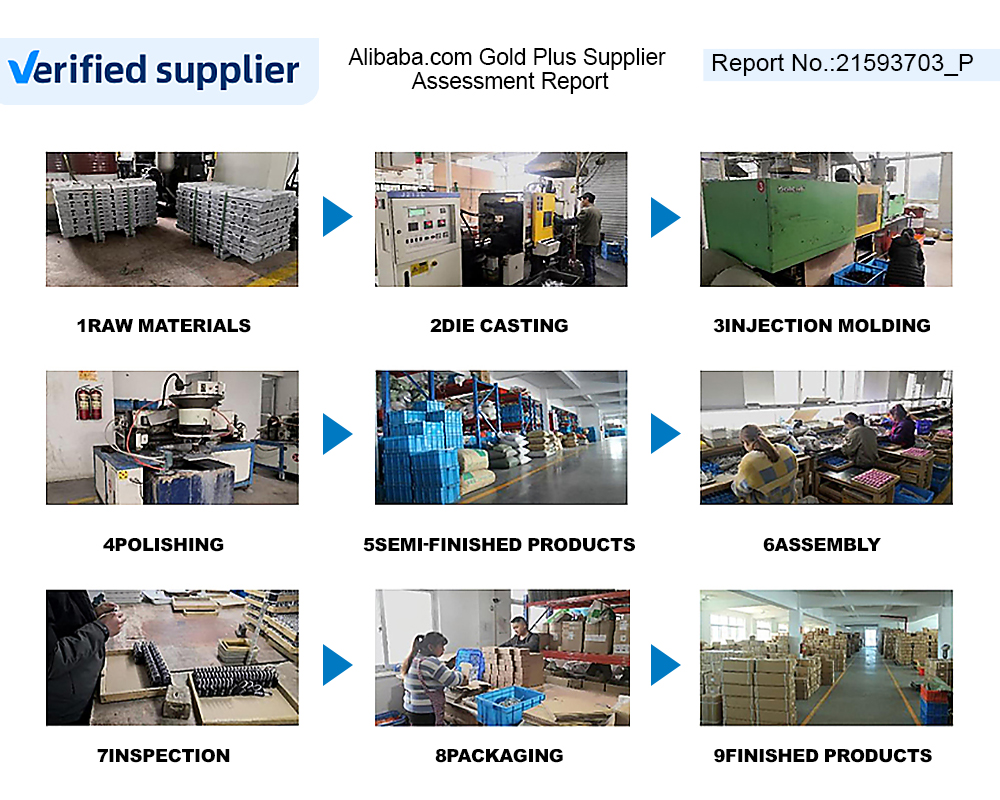 Verified supplier

Alibaba.com Gold Plus Supplier Assessment Report

Report No.:21593703_P

1RAW MATERIALS

2DIE CASTING

3INJECTION MOLDING

4POLISHING

5SEMI-FINISHED PRODUCTS

6ASSEMBLY

7INSPECTION

8PACKAGING

9FINISHED PRODUCTS